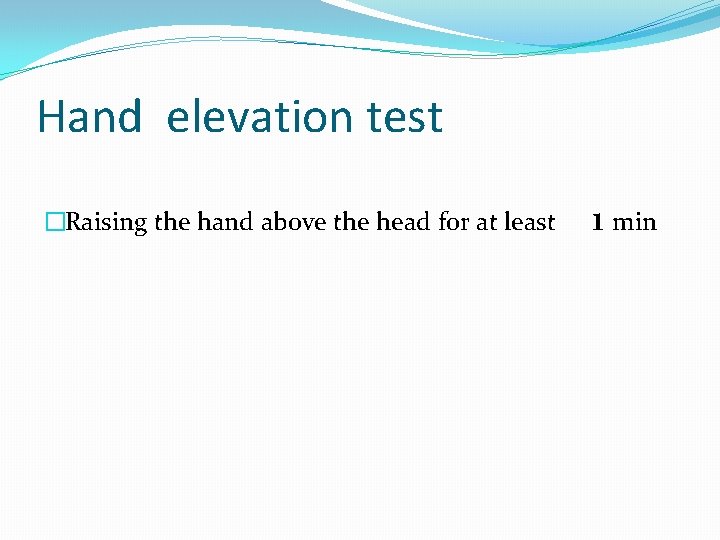 Hand elevation test

Raising the hand above the head for at least 1 min